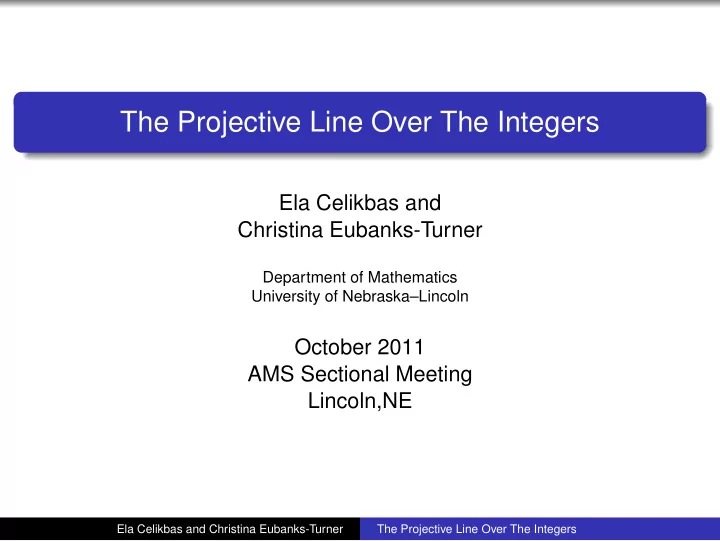 The Projective Line Over The Integers

Ela Celikbas and
Christina Eubanks-Turner

Department of Mathematics
University of Nebraska–Lincoln

October 2011
AMS Sectional Meeting
Lincoln,NE

Ela Celikbas and Christina Eubanks-Turner The Projective Line Over The Integers